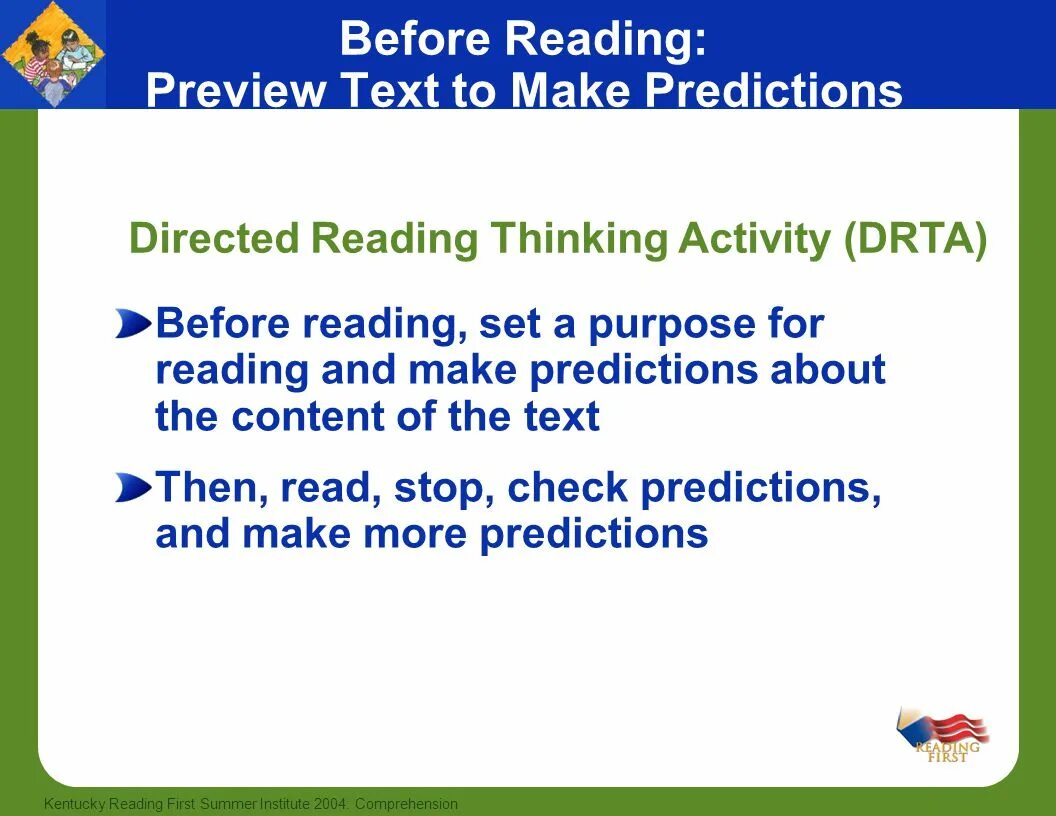 Before Reading:
Preview Text to Make Predictions

Directed Reading Thinking Activity (DRTA)

Before reading, set a purpose for reading and make predictions about the content of the text

Then, read, stop, check predictions, and make more predictions

READING FIRST

Kentucky Reading First Summer Institute 2004: Comprehension